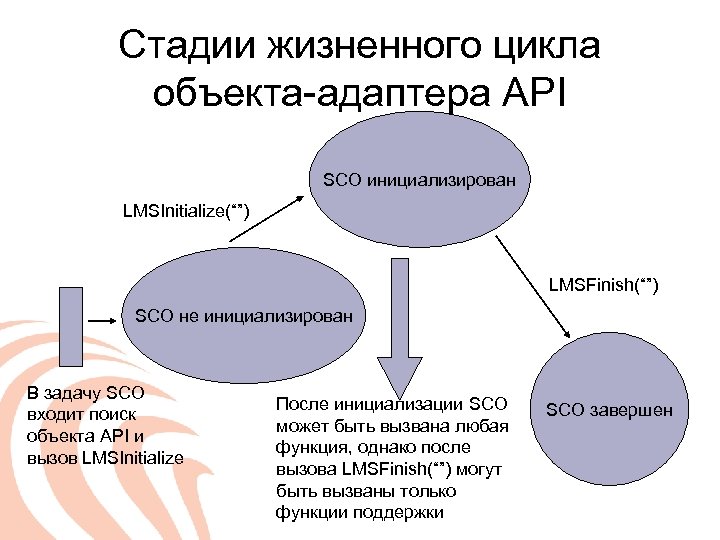 Стадии жизненного цикла объекта-адаптера API

SCO инициализирован

LMSInitialize(“”)

LMSFinish(“”)

SCO не инициализирован

SCO завершен

В задачу SCO входит поиск объекта API и вызов LMSInitialize

После инициализации SCO может быть вызвана любая функция, однако после вызова LMSFinish(“”) могут быть вызваны только функции поддержки